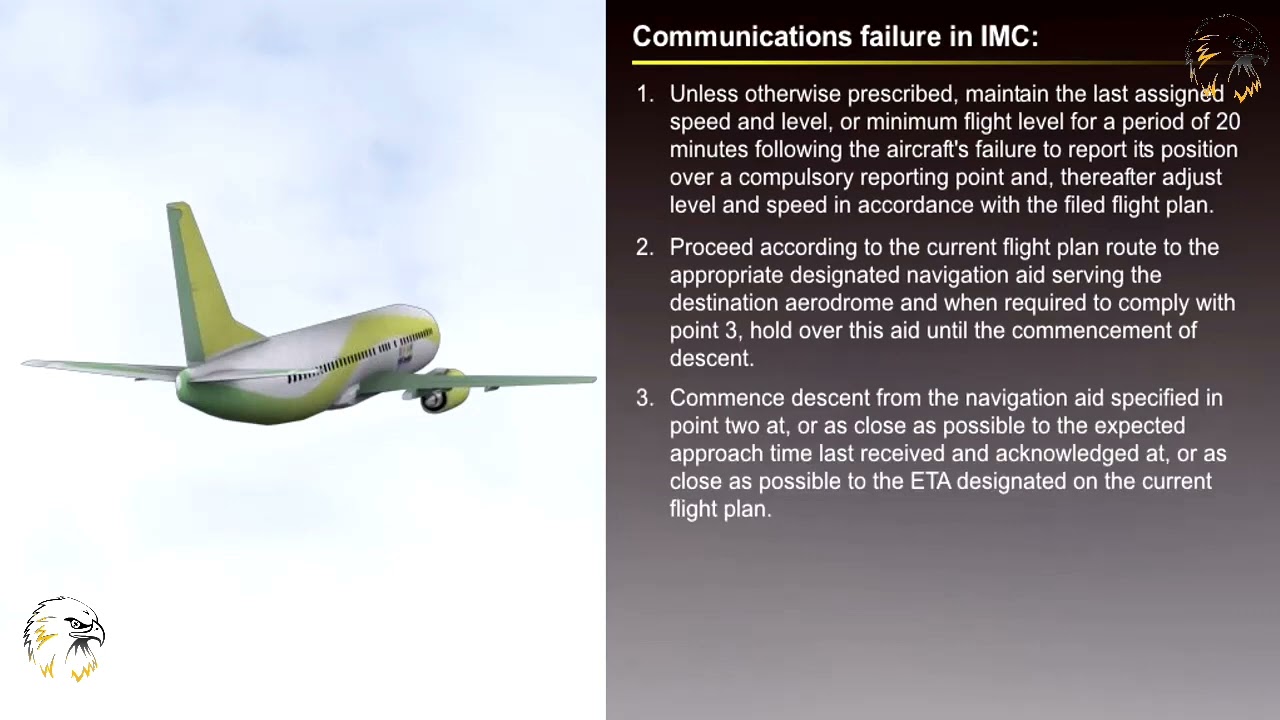 Communications failure in IMC:

1. Unless otherwise prescribed, maintain the last assigned speed and level, or minimum flight level for a period of 20 minutes following the aircraft's failure to report its position over a compulsory reporting point and, thereafter adjust level and speed in accordance with the filed flight plan.

2. Proceed according to the current flight plan route to the appropriate designated navigation aid serving the destination aerodrome and when required to comply with point 3, hold over this aid until the commencement of descent.

3. Commence descent from the navigation aid specified in point two at, or as close as possible to the expected approach time last received and acknowledged at, or as close as possible to the ETA designated on the current flight plan.